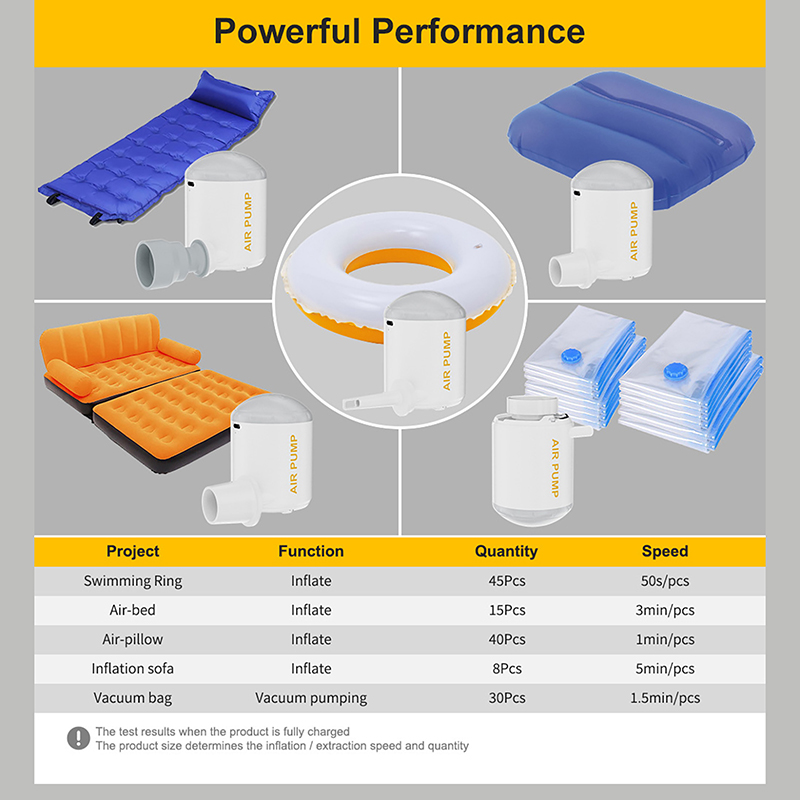 Powerful Performance

AIR PUMP

AIR PUMP

AIR PUMP

AIR PUMP

AIR PUMP

| Project | Function | Quantity | Speed |
|---|---|---|---|
| Swimming Ring | Inflate | 45Pcs | 50s/pcs |
| Air-bed | Inflate | 15Pcs | 3min/pcs |
| Air-pillow | Inflate | 40Pcs | 1min/pcs |
| Inflation sofa | Inflate | 8Pcs | 5min/pcs |
| Vacuum bag | Vacuum pumping | 30Pcs | 1.5min/pcs |

The test results when the product is fully charged
The product size determines the inflation / extraction speed and quantity